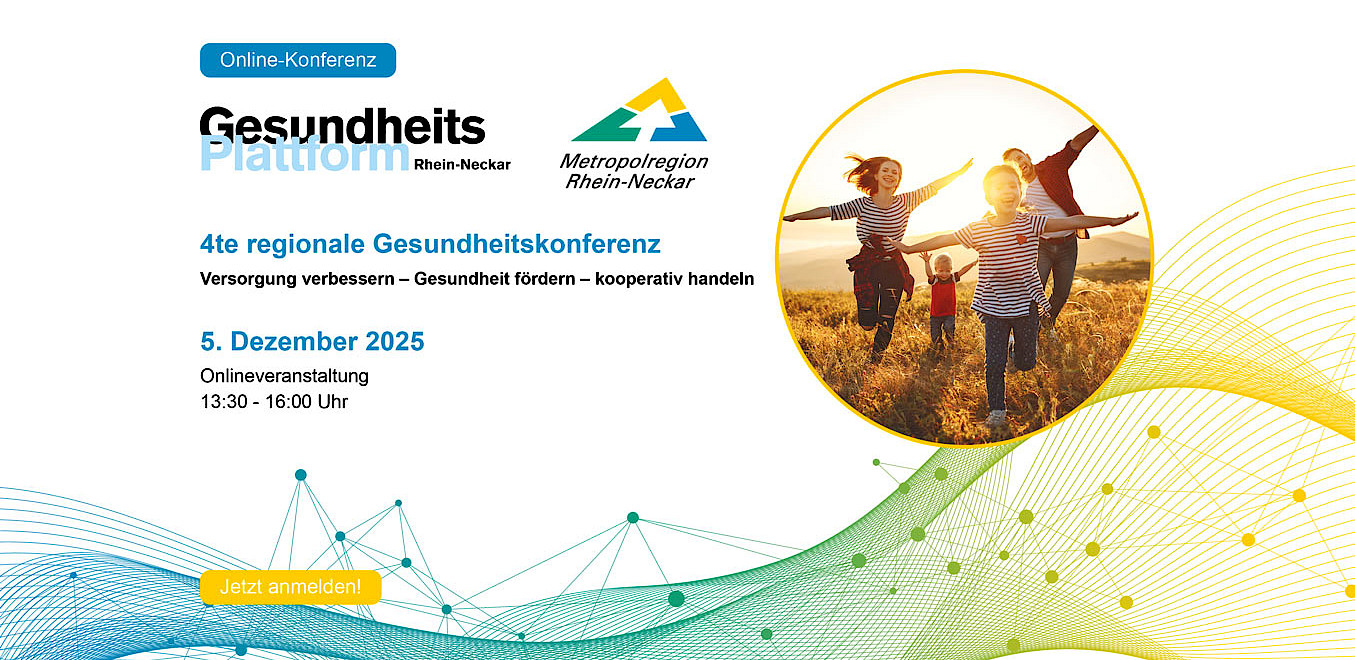 Online-Konferenz

Gesundheits
Plattform Rhein-Neckar

Metropolregion
Rhein-Neckar

4te regionale Gesundheitskonferenz

Versorgung verbessern – Gesundheit fördern – kooperativ handeln

5. Dezember 2025

Onlineveranstaltung
13:30 - 16:00 Uhr

Jetzt anmelden!